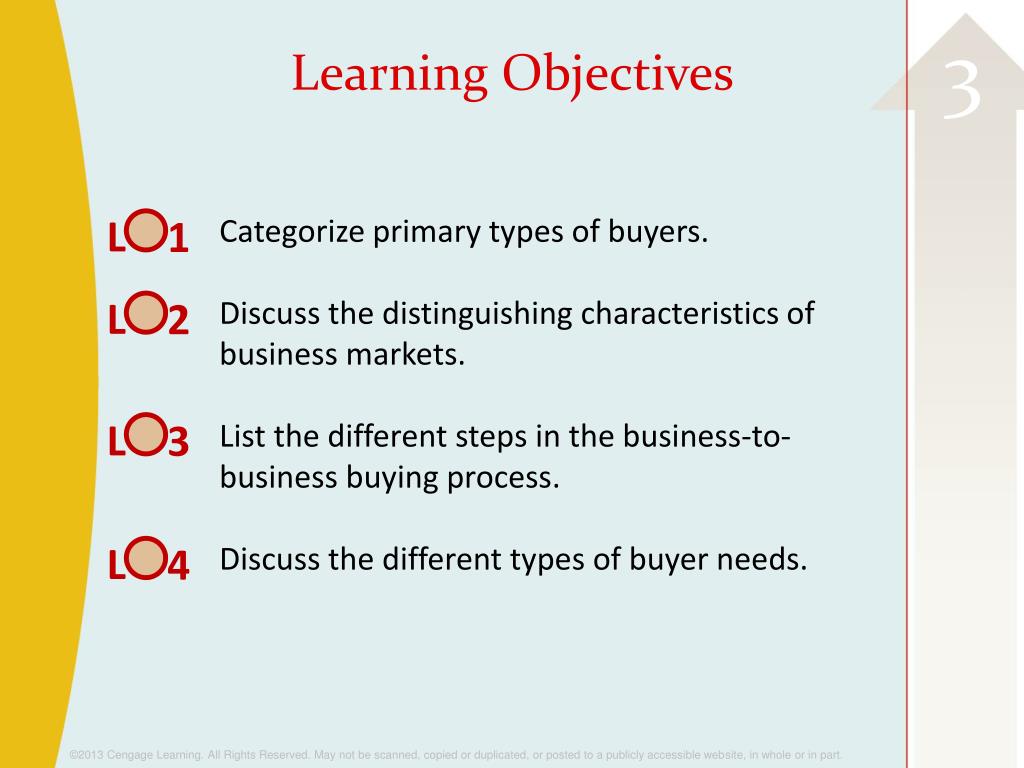 Learning Objectives

3

LO1 Categorize primary types of buyers.

LO2 Discuss the distinguishing characteristics of business markets.

LO3 List the different steps in the business-to-business buying process.

LO4 Discuss the different types of buyer needs.

©2013 Cengage Learning. All Rights Reserved. May not be scanned, copied or duplicated, or posted to a publicly accessible website, in whole or in part.